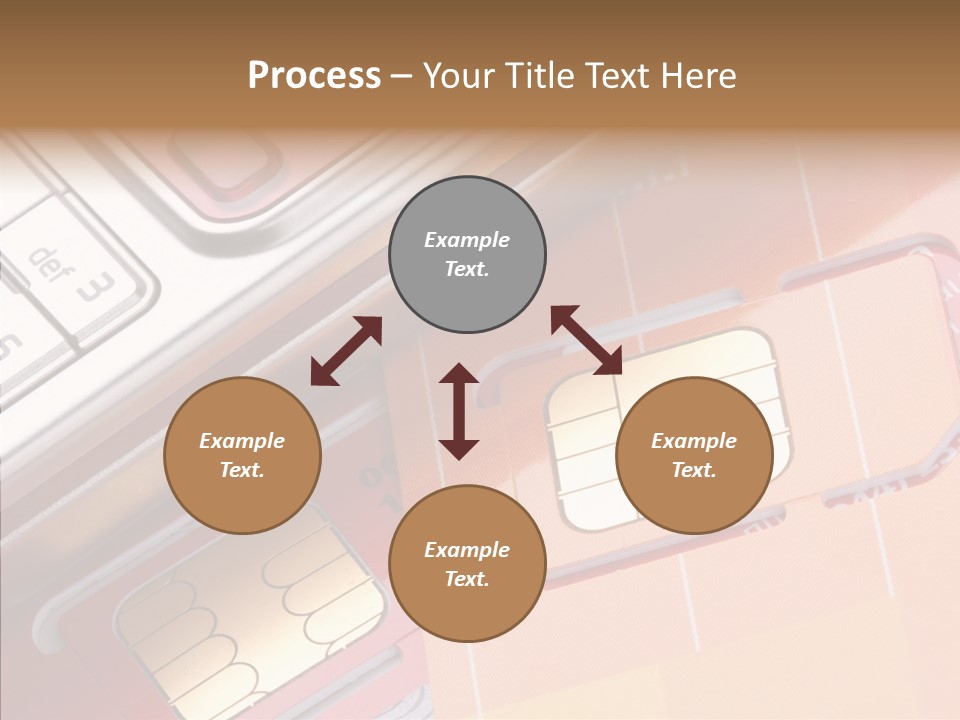 Process – Your Title Text Here

Example Text.

Example Text.

Example Text.

Example Text.

def 3